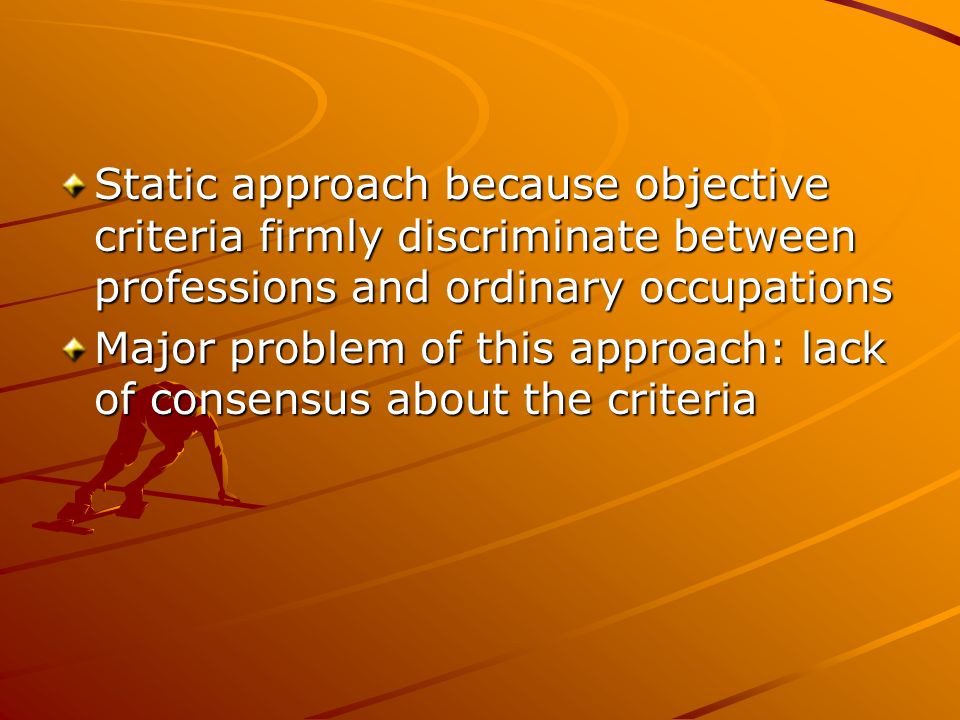 Static approach because objective criteria firmly discriminate between professions and ordinary occupations

Major problem of this approach: lack of consensus about the criteria